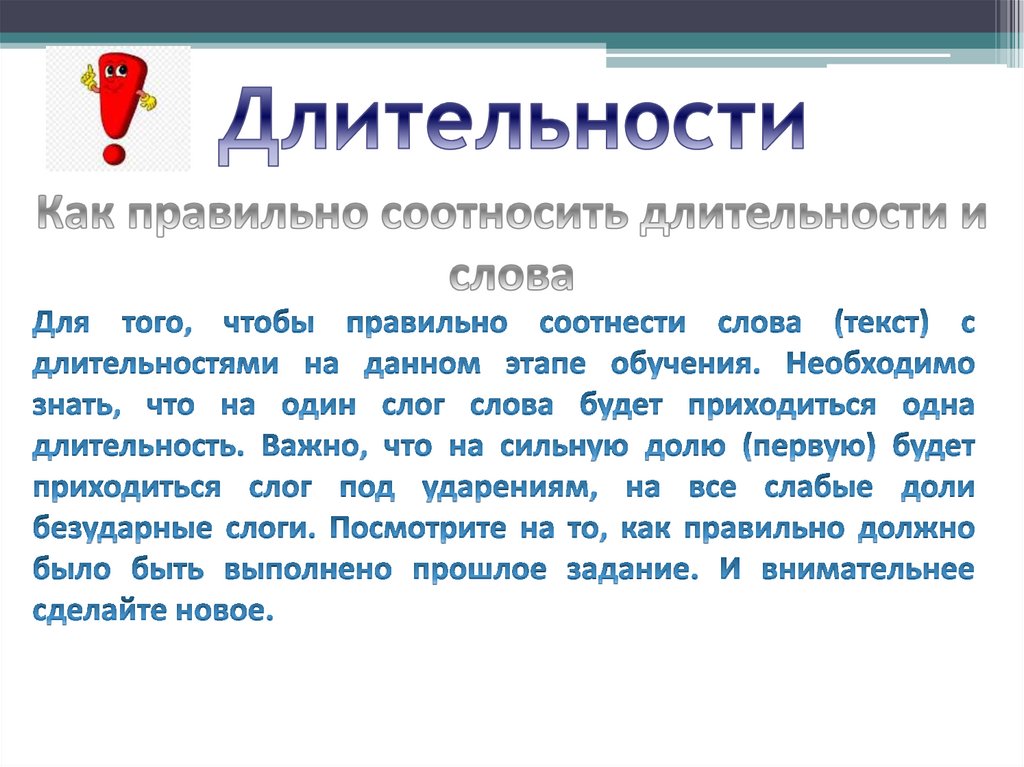 Длительности

Как правильно соотносить длительности и слова

Для того, чтобы правильно соотнести слова (текст) с длительностями на данном этапе обучения. Необходимо знать, что на один слог слова будет приходиться одна длительность. Важно, что на сильную долю (первую) будет приходиться слог под ударениям, на все слабые доли безударные слоги. Посмотрите на то, как правильно должно было быть выполнено прошлое задание. И внимательнее сделайте новое.